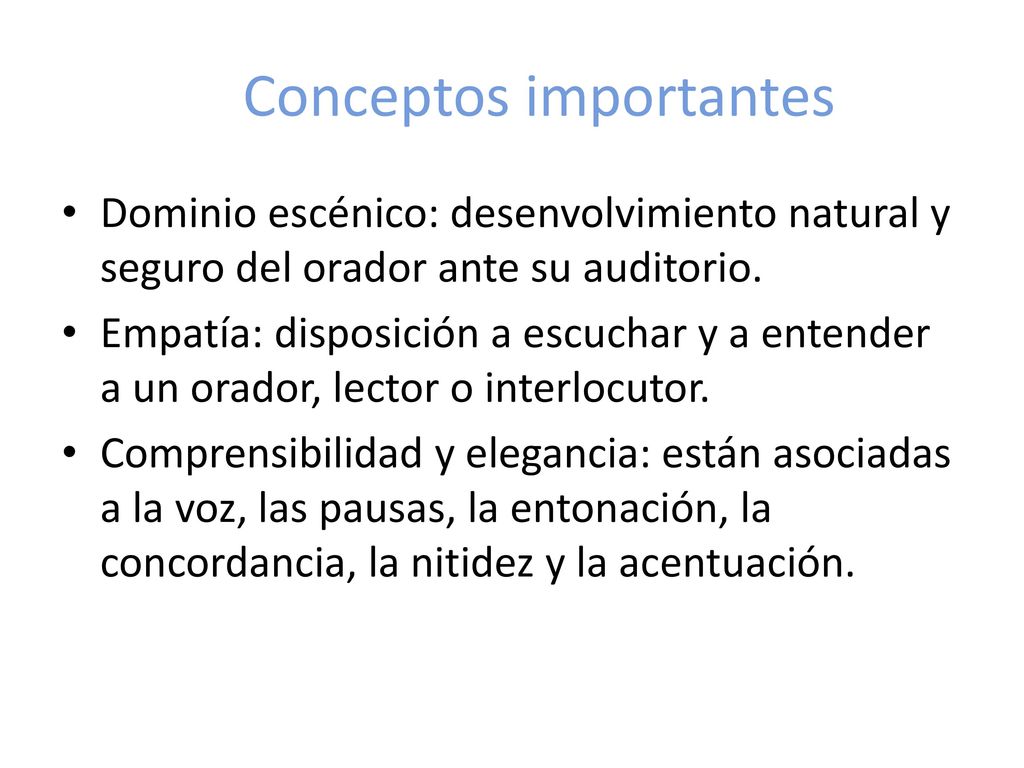 Conceptos importantes

• Dominio escénico: desenvolvimiento natural y seguro del orador ante su auditorio.
• Empatía: disposición a escuchar y a entender a un orador, lector o interlocutor.
• Comprensibilidad y elegancia: están asociadas a la voz, las pausas, la entonación, la concordancia, la nitidez y la acentuación.